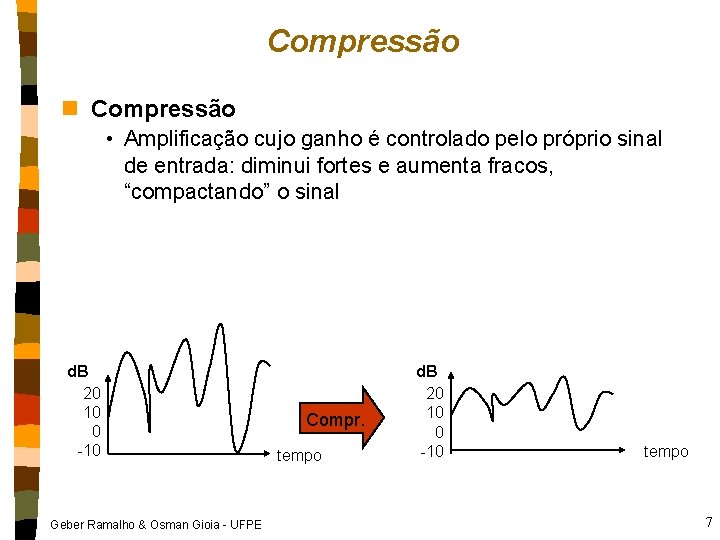 Compressão

Compressão
• Amplificação cujo ganho é controlado pelo próprio sinal de entrada: diminui fortes e aumenta fracos, “compactando” o sinal

dB
20
10
0
-10
tempo

Compr.

dB
20
10
0
-10
tempo

Geber Ramalho & Osman Gioia - UFPE

7